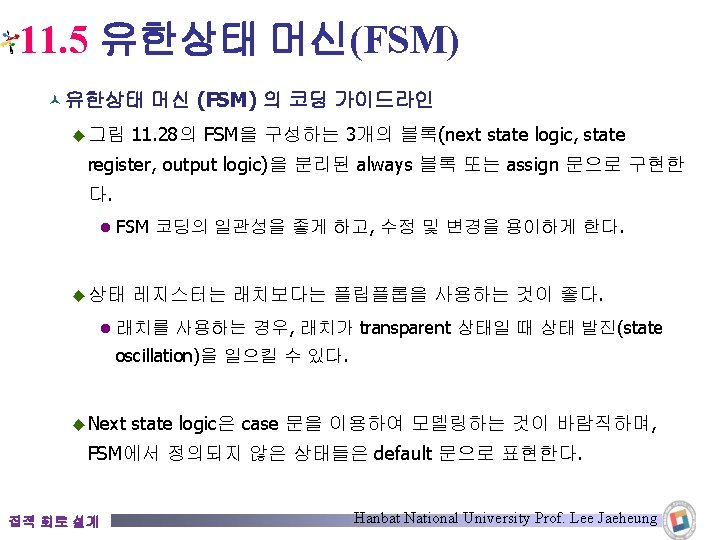 11.5 유한상태 머신(FSM)

유한상태 머신 (FSM) 의 코딩 가이드라인

그림 11.28의 FSM을 구성하는 3개의 블록(next state logic, state register, output logic)을 분리된 always 블록 또는 assign 문으로 구현한다.

FSM 코딩의 일관성을 좋게 하고, 수정 및 변경을 용이하게 한다.

상태 레지스터는 래치보다는 플립플롭을 사용하는 것이 좋다.

래치를 사용하는 경우, 래치가 transparent 상태일 때 상태 발진(state oscillation)을 일으킬 수 있다.

Next state logic은 case 문을 이용하여 모델링하는 것이 바람직하며, FSM에서 정의되지 않은 상태들은 default 문으로 표현한다.

집적 회로 설계

Hanbat National University Prof. Lee Jaeheung